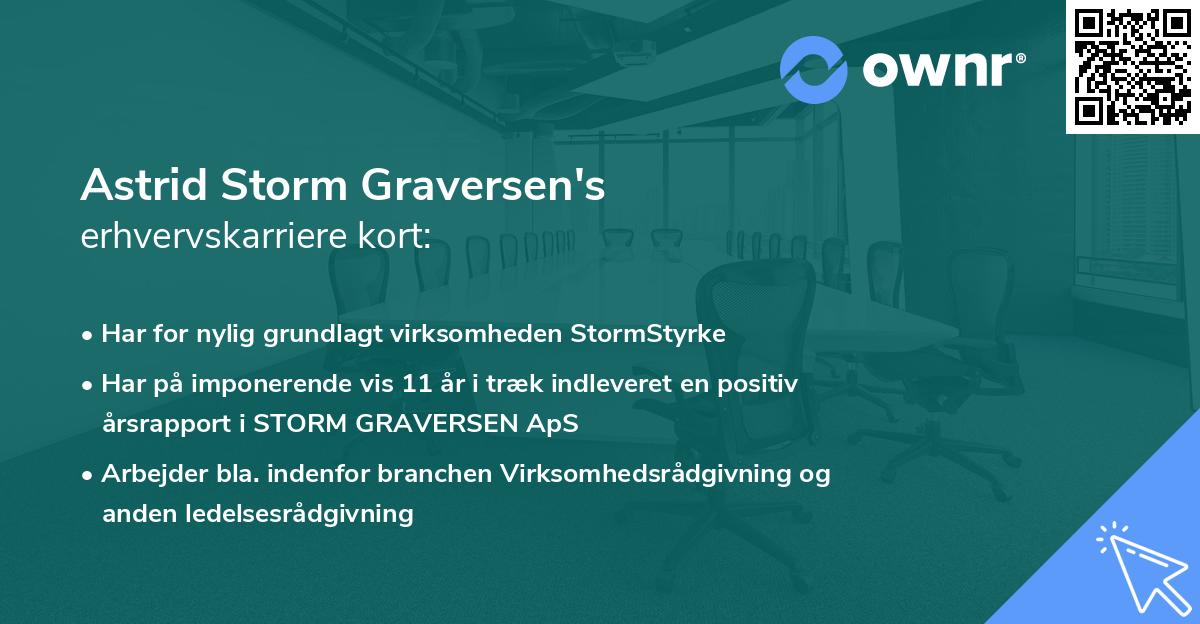 ownr®

Astrid Storm Graversen's
erhvervskarriere kort:

• Har for nylig grundlagt virksomheden StormStyrke

• Har på imponerende vis 11 år i træk indleveret en positiv årsrapport i STORM GRAVERSEN ApS

• Arbejder bla. indenfor branchen Virksomhedsrådgivning og anden ledelsesrådgivning